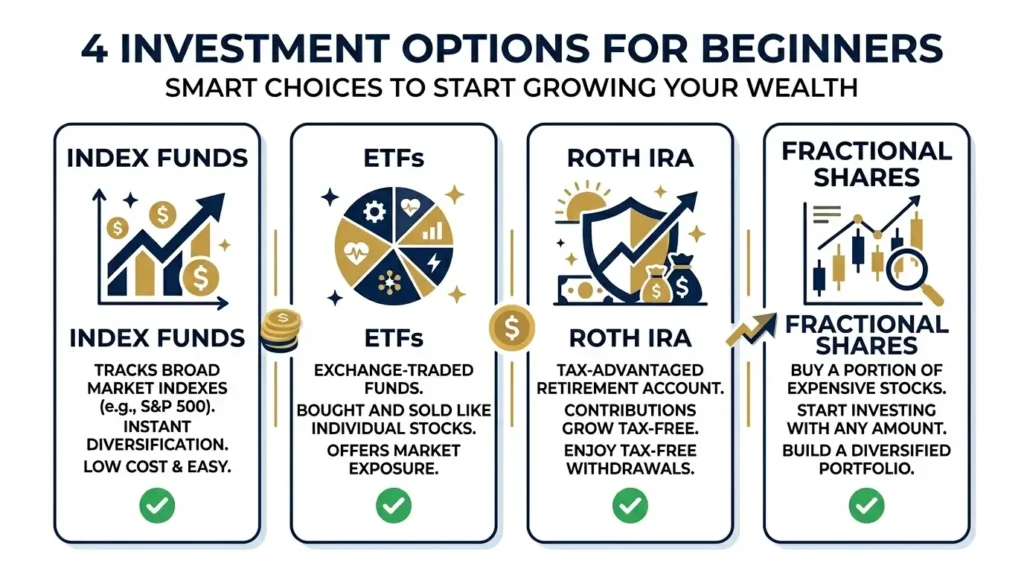 4 INVESTMENT OPTIONS FOR BEGINNERS

SMART CHOICES TO START GROWING YOUR WEALTH

INDEX FUNDS

$

$

$

INDEX FUNDS

TRACKS BROAD MARKET INDEXES (e.g., S&P 500).

INSTANT DIVERSIFICATION.

LOW COST & EASY.

ETFs

ETFs

EXCHANGE-TRADED FUNDS.

BOUGHT AND SOLD LIKE INDIVIDUAL STOCKS.

OFFERS MARKET EXPOSURE.

$

ROTH IRA

$

$

ROTH IRA

TAX-ADVANTAGED RETIREMENT ACCOUNT.

CONTRIBUTIONS GROW TAX-FREE.

ENJOY TAX-FREE WITHDRAWALS.

FRACTIONAL SHARES

FRACTIONAL SHARES

BUY A PORTION OF EXPENSIVE STOCKS.

START INVESTING WITH ANY AMOUNT.

BUILD A DIVERSIFIED PORTFOLIO.